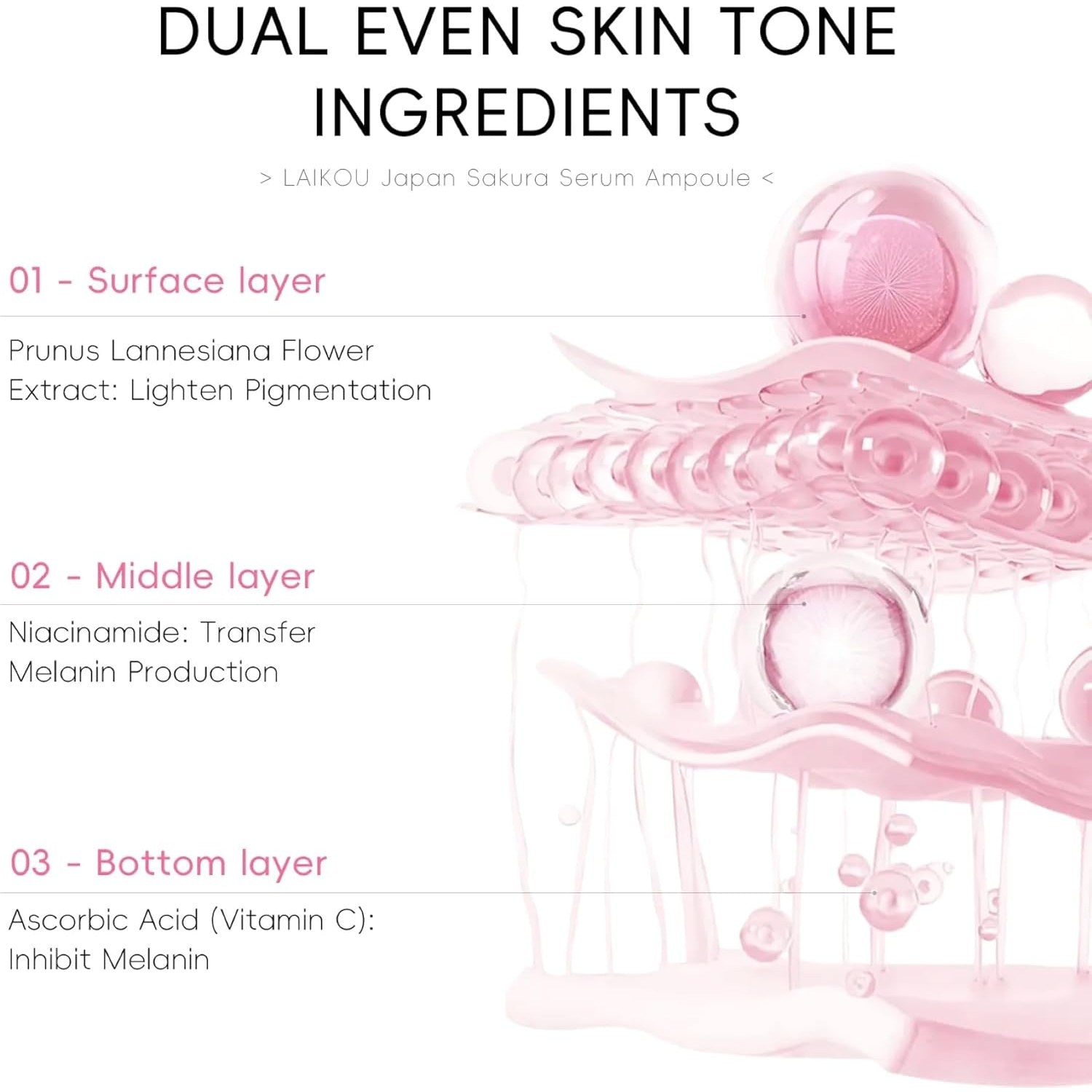 DUAL EVEN SKIN TONE INGREDIENTS

> LAIKOU Japan Sakura Serum Ampoule <

01 - Surface layer

Prunus Lannesiana Flower Extract: Lighten Pigmentation

02 - Middle layer

Niacinamide: Transfer Melanin Production

03 - Bottom layer

Ascorbic Acid (Vitamin C): Inhibit Melanin